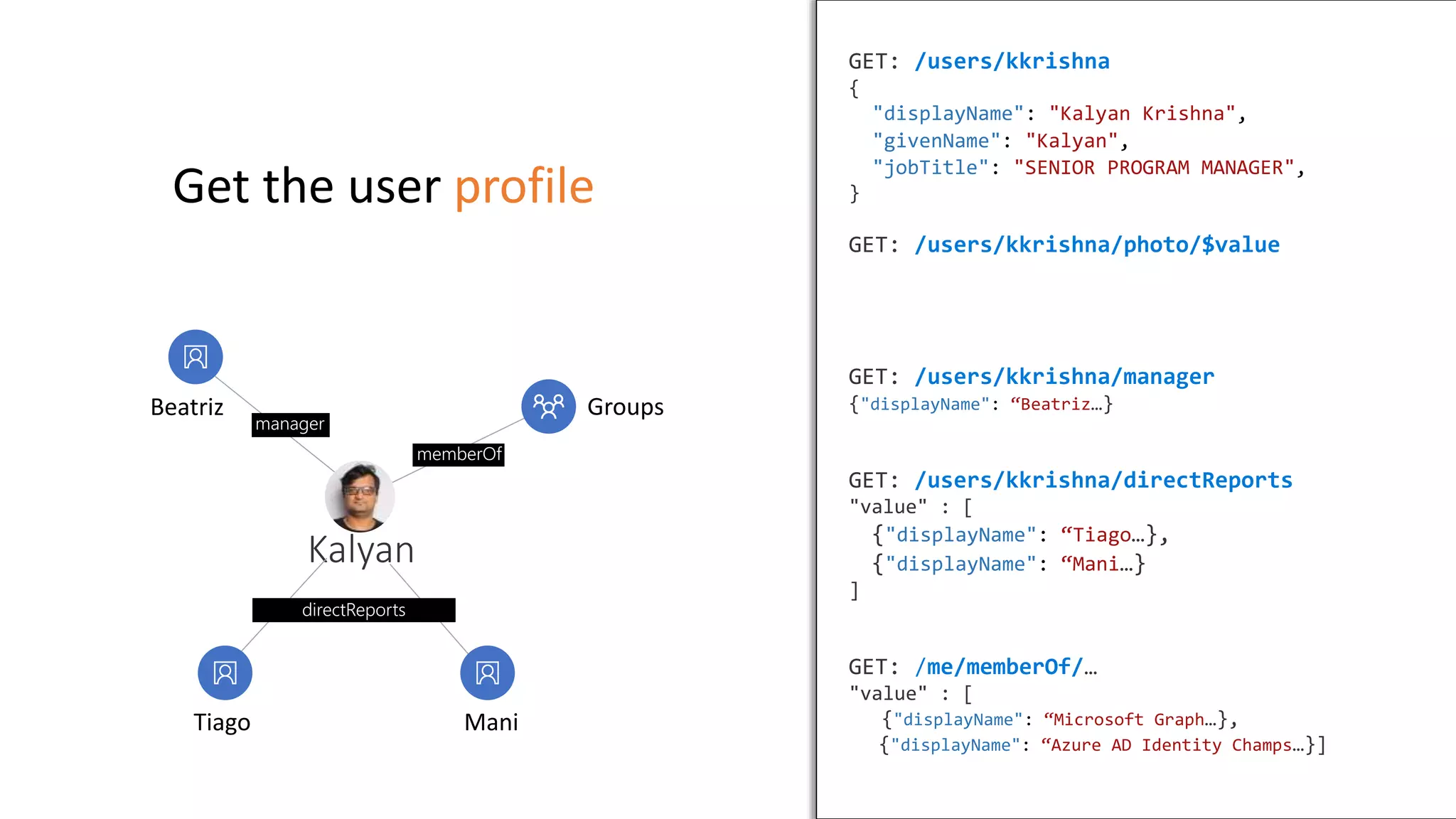 Get the user profile

Beatriz

manager

Groups

memberOf

Kalyan

directReports

Tiago

Mani

GET: /users/kkrishna
{
"displayName": "Kalyan Krishna",
"givenName": "Kalyan",
"jobTitle": "SENIOR PROGRAM MANAGER",
}

GET: /users/kkrishna/photo/$value

GET: /users/kkrishna/manager
{"displayName": “Beatriz…}

GET: /users/kkrishna/directReports
"value" : [
{"displayName": “Tiago…},
{"displayName": “Mani…}
]

GET: /me/memberOf/…
"value" : [
{"displayName": “Microsoft Graph…},
{"displayName": “Azure AD Identity Champs…}]